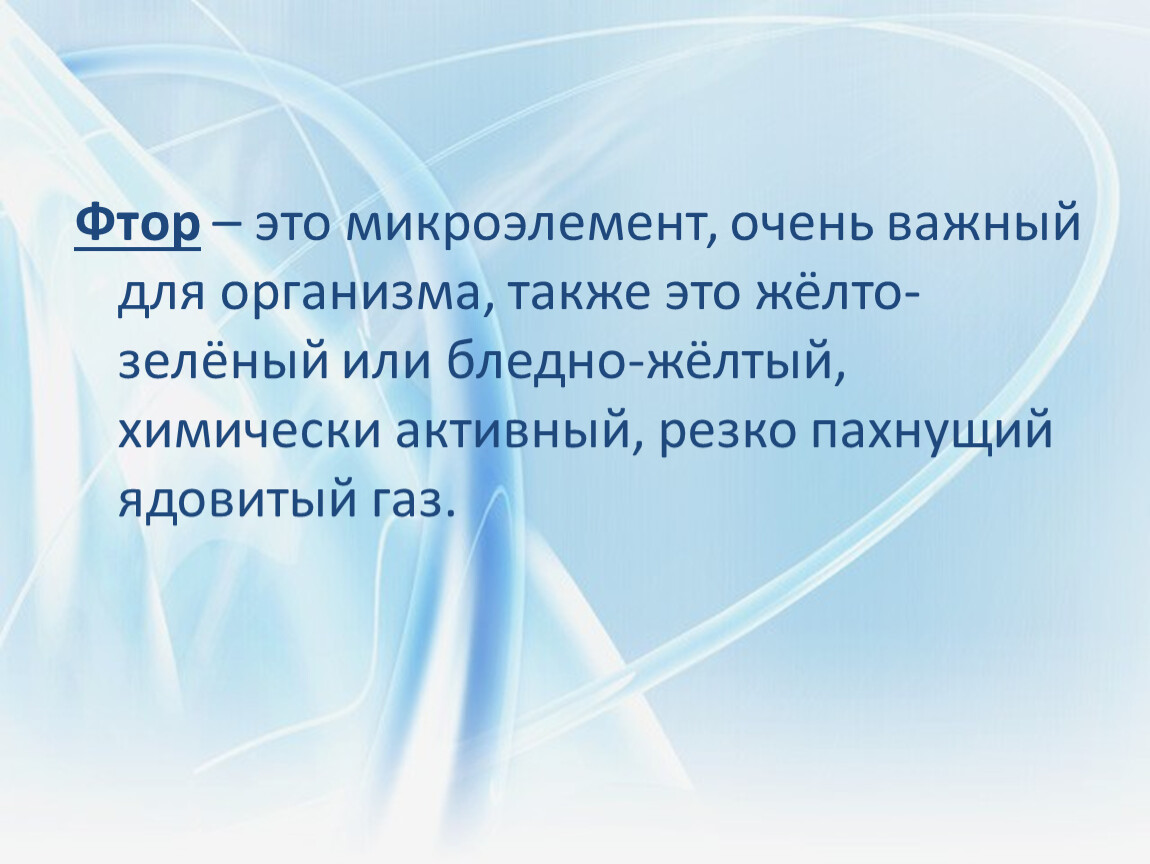 Фтор – это микроэлемент, очень важный для организма, также это жёлто-зелёный или бледно-жёлтый, химически активный, резко пахнущий ядовитый газ.